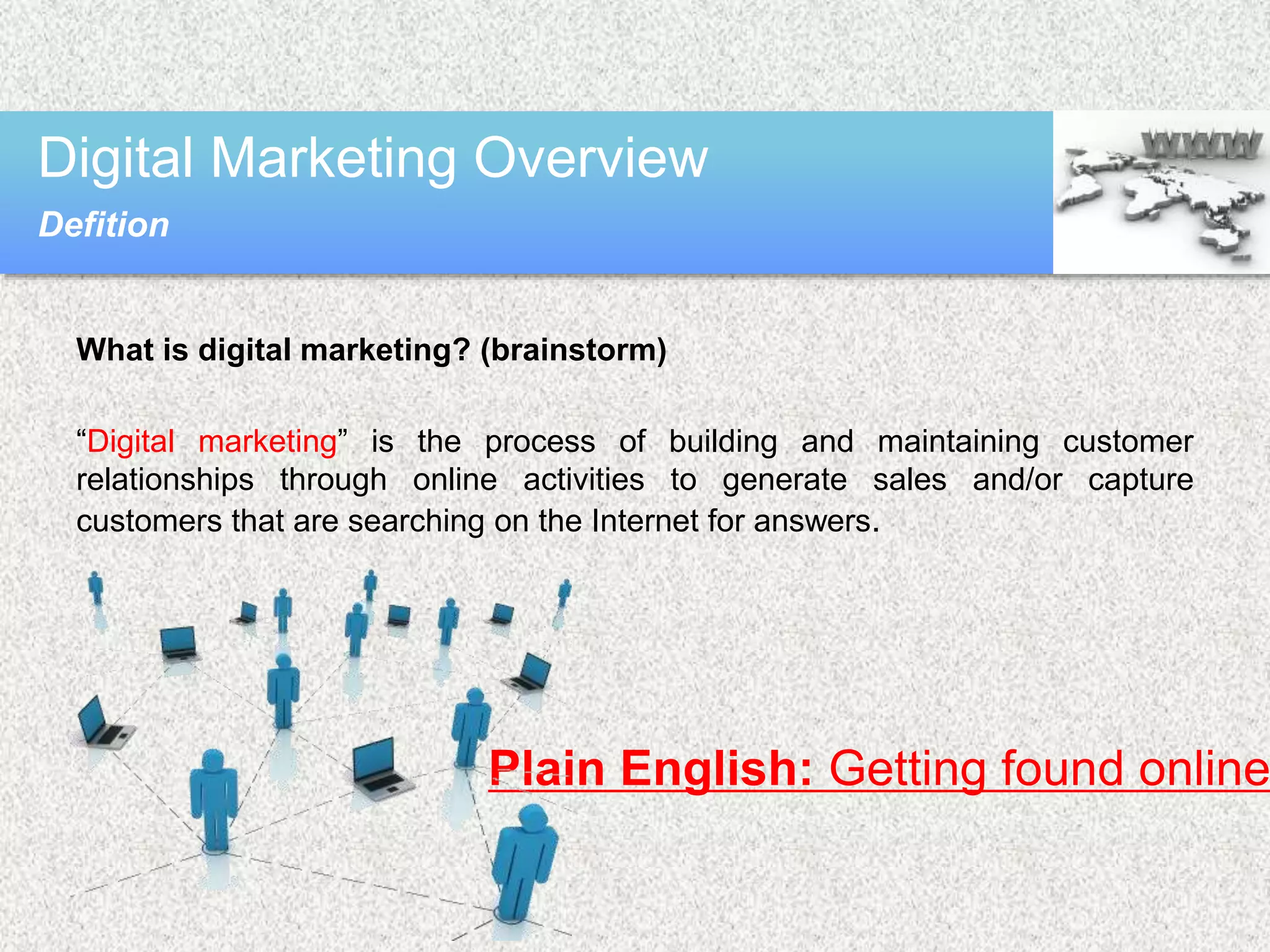 Digital Marketing Overview

Defition

WWW

What is digital marketing? (brainstorm)

“Digital marketing” is the process of building and maintaining customer relationships through online activities to generate sales and/or capture customers that are searching on the Internet for answers.

Plain English: Getting found online